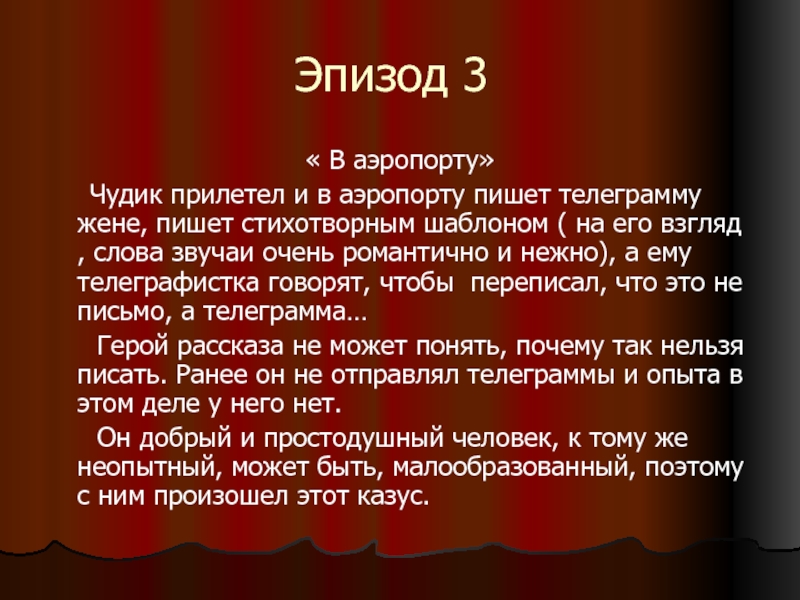 Эпизод 3

« В аэропорту»

Чудик прилетел и в аэропорту пишет телеграмму жене, пишет стихотворным шаблоном ( на его взгляд , слова звучаи очень романтично и нежно), а ему телеграфистка говорят, чтобы переписал, что это не письмо, а телеграмма…

Герой рассказа не может понять, почему так нельзя писать. Ранее он не отправлял телеграммы и опыта в этом деле у него нет.

Он добрый и простодушный человек, к тому же неопытный, может быть, малообразованный, поэтому с ним произошел этот казус.